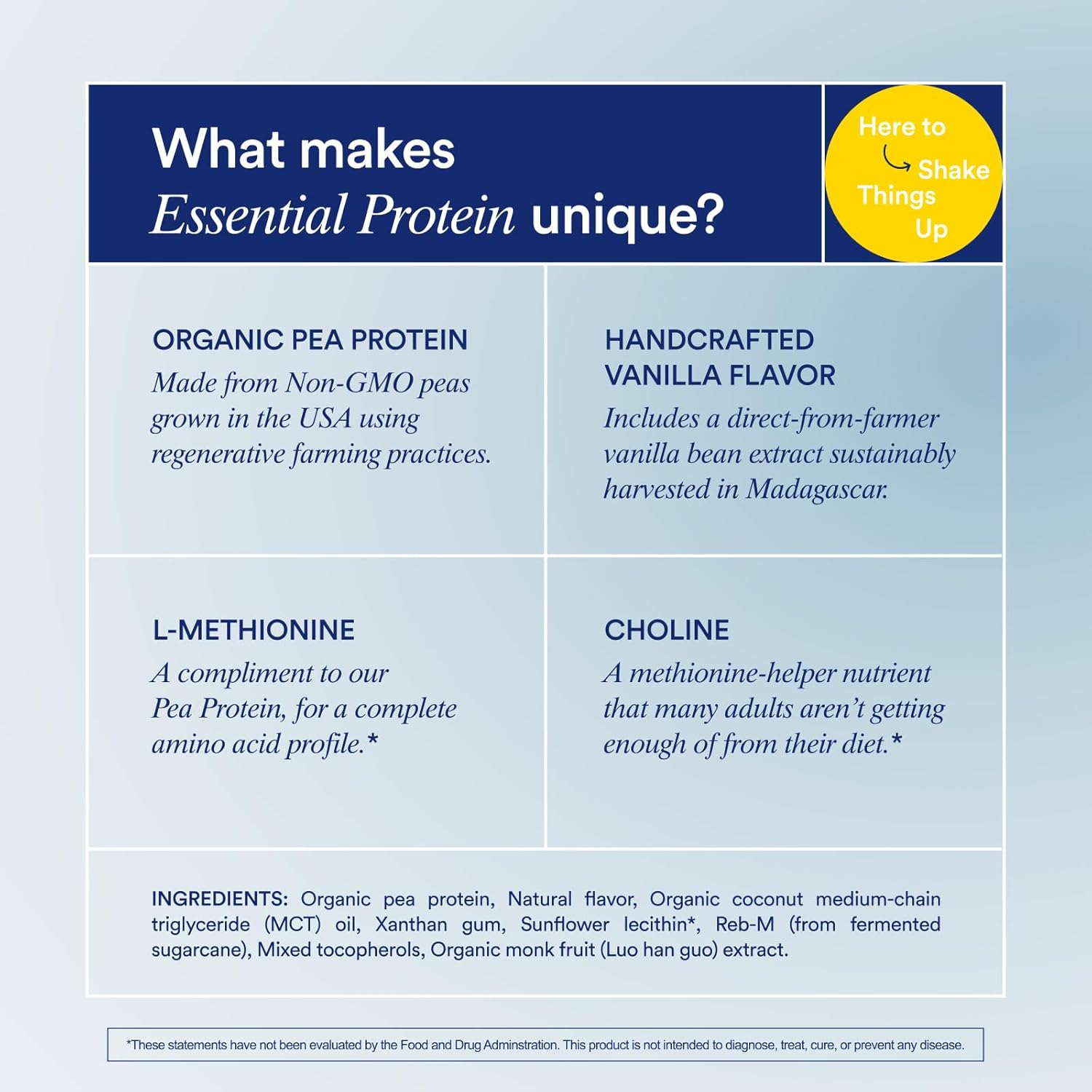 What makes
Essential Protein unique?

Here to Shake Things Up

ORGANIC PEA PROTEIN
Made from Non-GMO peas grown in the USA using regenerative farming practices.

HANDCRAFTED VANILLA FLAVOR
Includes a direct-from-farmer vanilla bean extract sustainably harvested in Madagascar.

L-METHIONINE
A compliment to our Pea Protein, for a complete amino acid profile.*

CHOLINE
A methionine-helper nutrient that many adults aren't getting enough of from their diet.*

INGREDIENTS: Organic pea protein, Natural flavor, Organic coconut medium-chain triglyceride (MCT) oil, Xanthan gum, Sunflower lecithin*, Reb-M (from fermented sugarcane), Mixed tocopherols, Organic monk fruit (Luo han guo) extract.

*These statements have not been evaluated by the Food and Drug Adminstration. This product is not intended to diagnose, treat, cure, or prevent any disease.